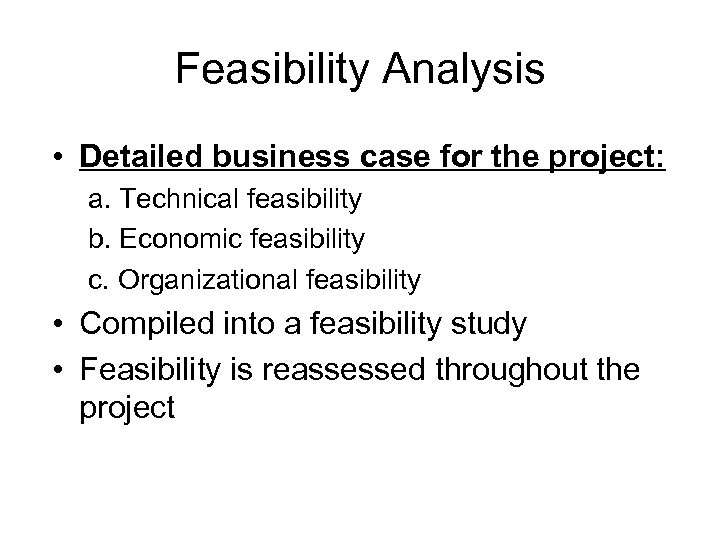 Feasibility Analysis

• Detailed business case for the project:
a. Technical feasibility
b. Economic feasibility
c. Organizational feasibility
• Compiled into a feasibility study
• Feasibility is reassessed throughout the project